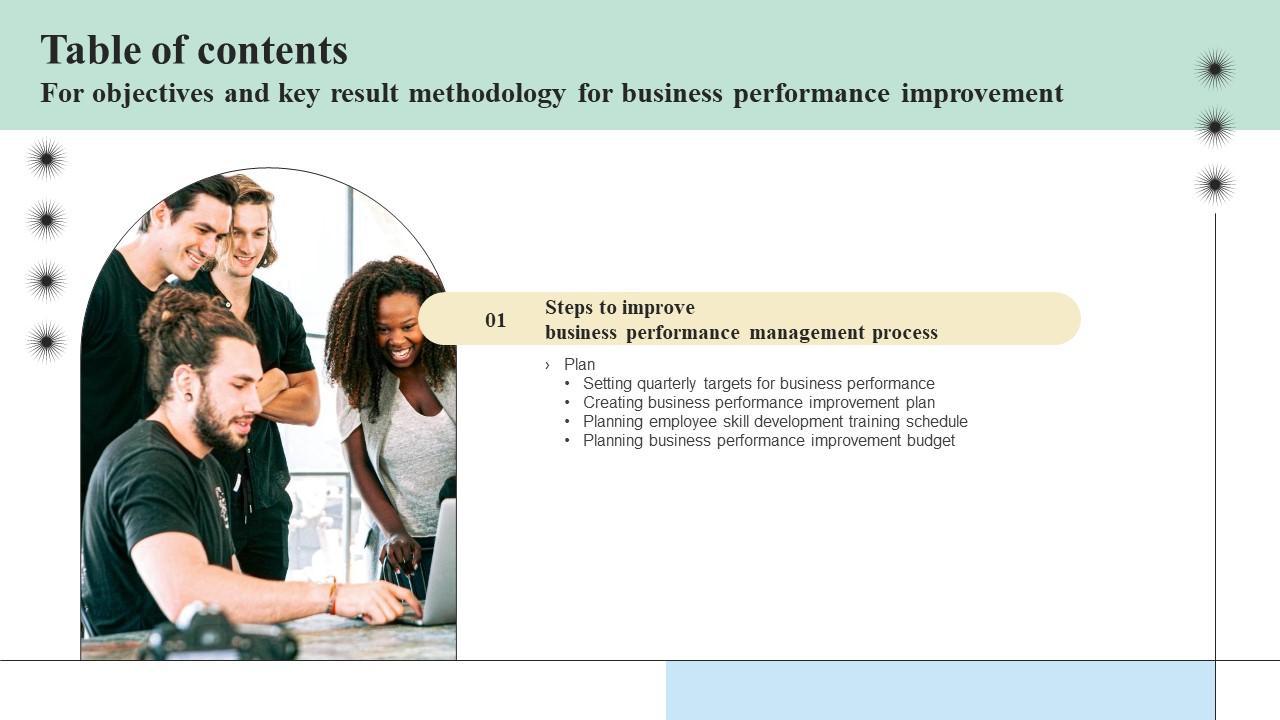 Table of contents
For objectives and key result methodology for business performance improvement

01

Steps to improve
business performance management process

› Plan
• Setting quarterly targets for business performance
• Creating business performance improvement plan
• Planning employee skill development training schedule
• Planning business performance improvement budget